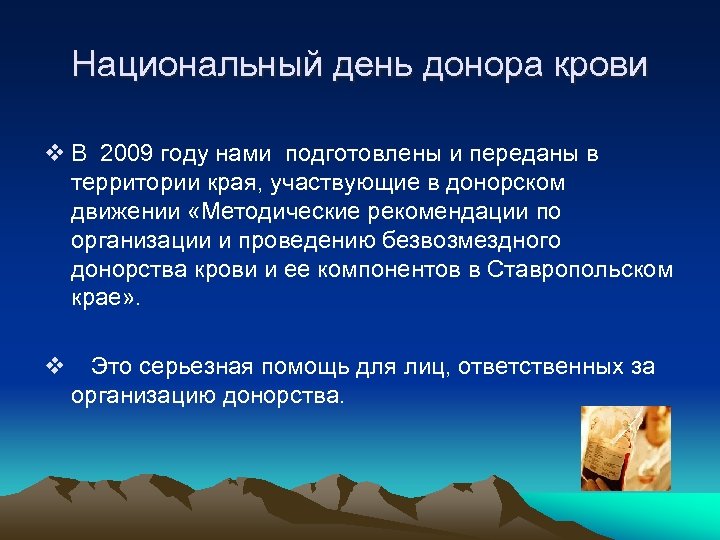 Национальный день донора крови

❖ В 2009 году нами подготовлены и переданы в территории края, участвующие в донорском движении «Методические рекомендации по организации и проведению безвозмездного донорства крови и ее компонентов в Ставропольском крае».

❖ Это серьезная помощь для лиц, ответственных за организацию донорства.